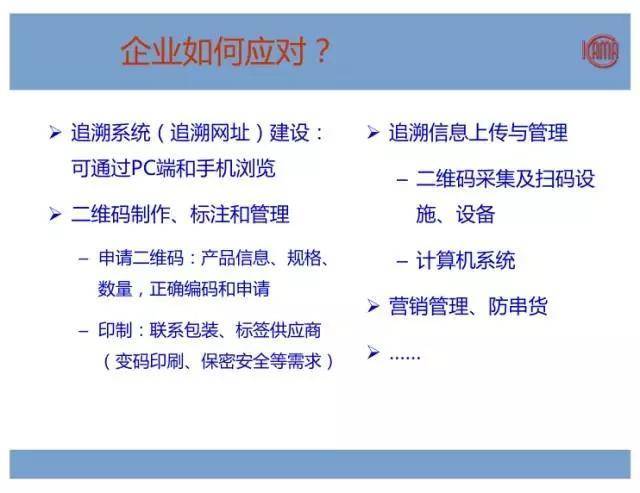 企业如何应对？

ICAMA

➢ 追溯系统（追溯网址）建设：可通过PC端和手机浏览

➢ 二维码制作、标注和管理

– 申请二维码：产品信息、规格、数量，正确编码和申请

– 印制：联系包装、标签供应商（变码印刷、保密安全等需求）

➢ 追溯信息上传与管理

– 二维码采集及扫码设施、设备

– 计算机系统

➢ 营销管理、防串货

➢ ……